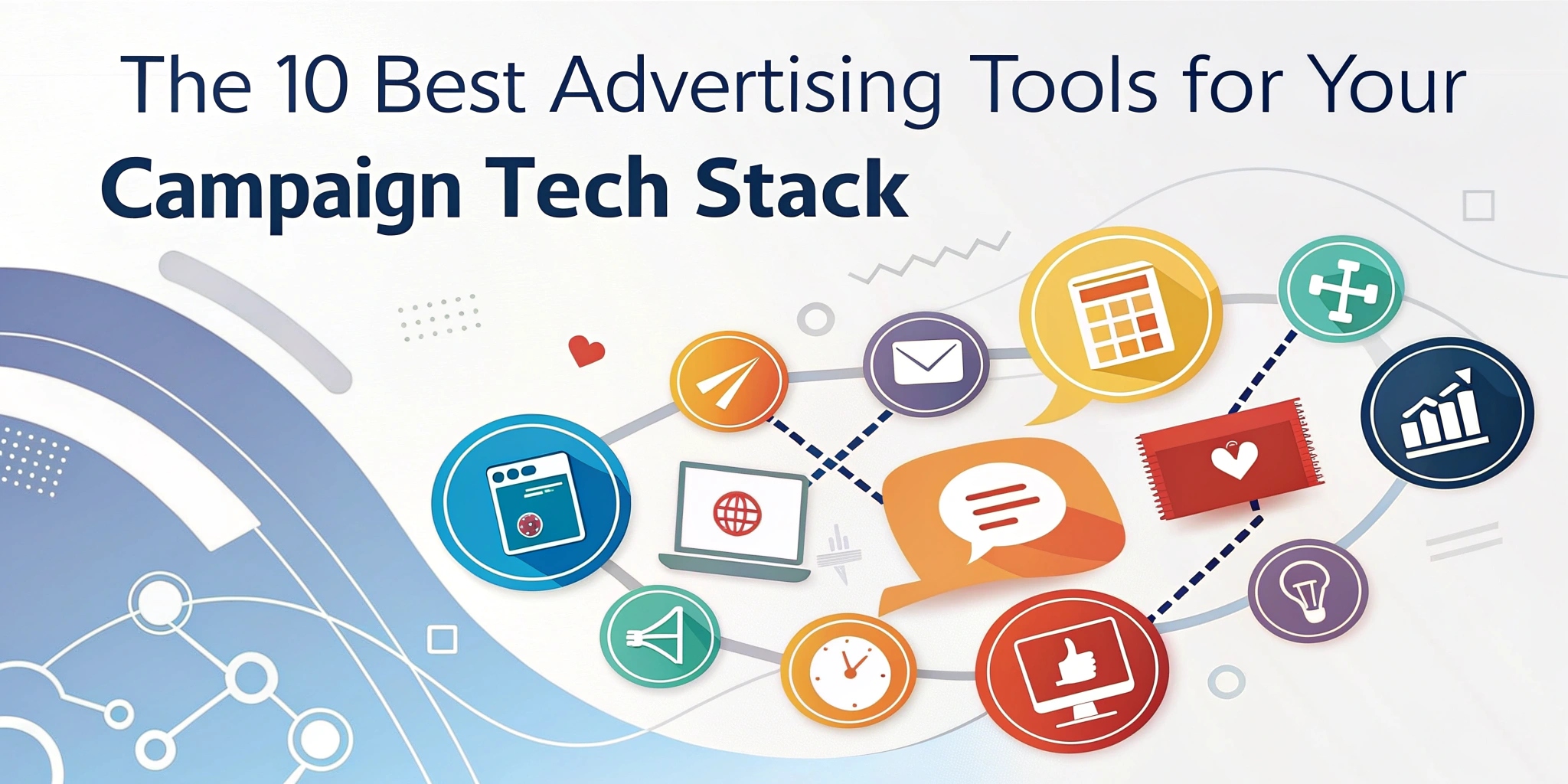 The 10 Best Advertising Tools for Your

Campaign Tech Stack